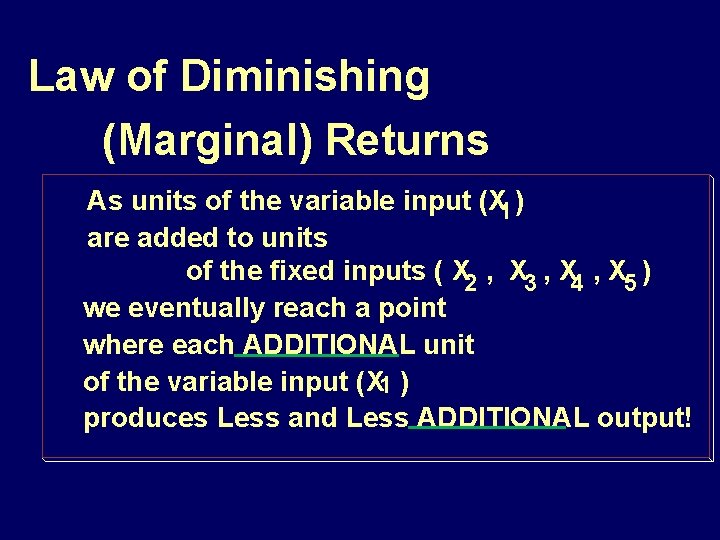 Law of Diminishing (Marginal) Returns

As units of the variable input ($X_1$) are added to units of the fixed inputs ( $X_2$ , $X_3$ , $X_4$ , $X_5$ ) we eventually reach a point where each ADDITIONAL unit of the variable input ($X_1$ ) produces Less and Less ADDITIONAL output!